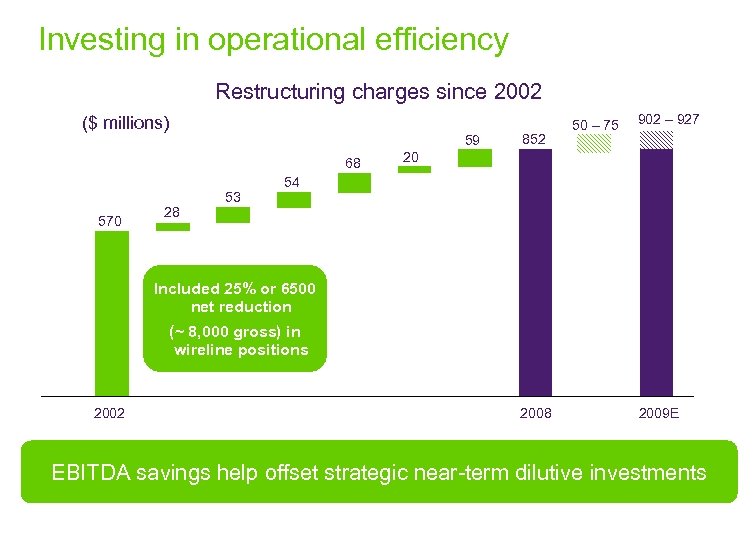 Investing in operational efficiency

Restructuring charges since 2002

($ millions)

570

28

53

54

68

20

59

852

50 – 75

902 – 927

Included 25% or 6500 net reduction (~ 8,000 gross) in wireline positions

2002

2008

2009E

EBITDA savings help offset strategic near-term dilutive investments